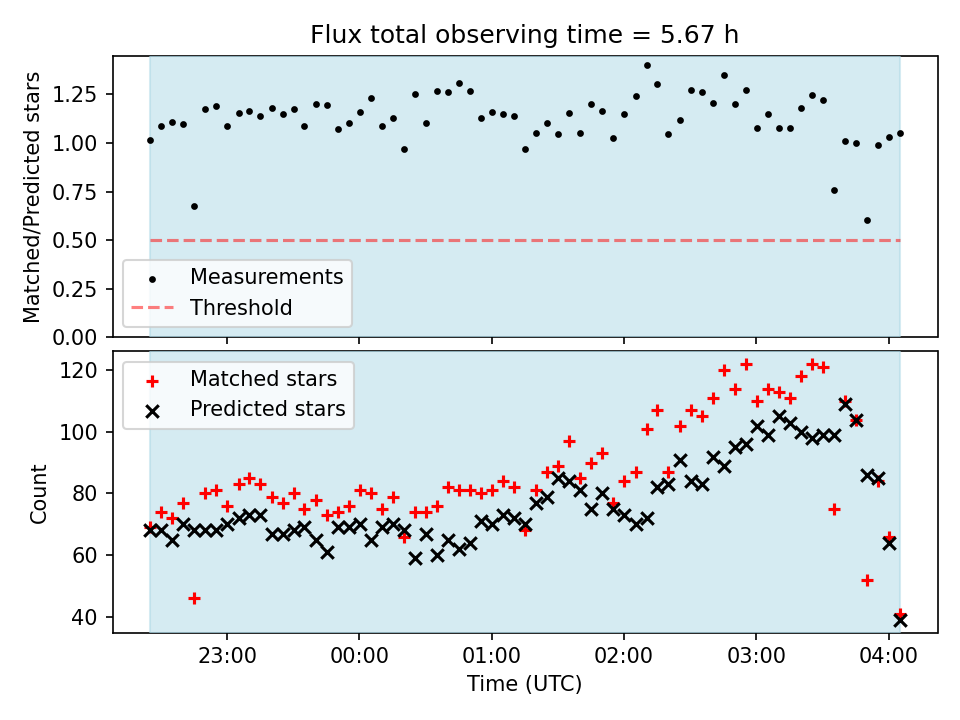 Flux total observing time = 5.67 h

Matched/Predicted stars

1.25
1.00
0.75
0.50
0.25
0.00

Measurements
Threshold

Count

120
100
80
60
40

Matched stars
Predicted stars

23:00
00:00
01:00
02:00
03:00
04:00

Time (UTC)